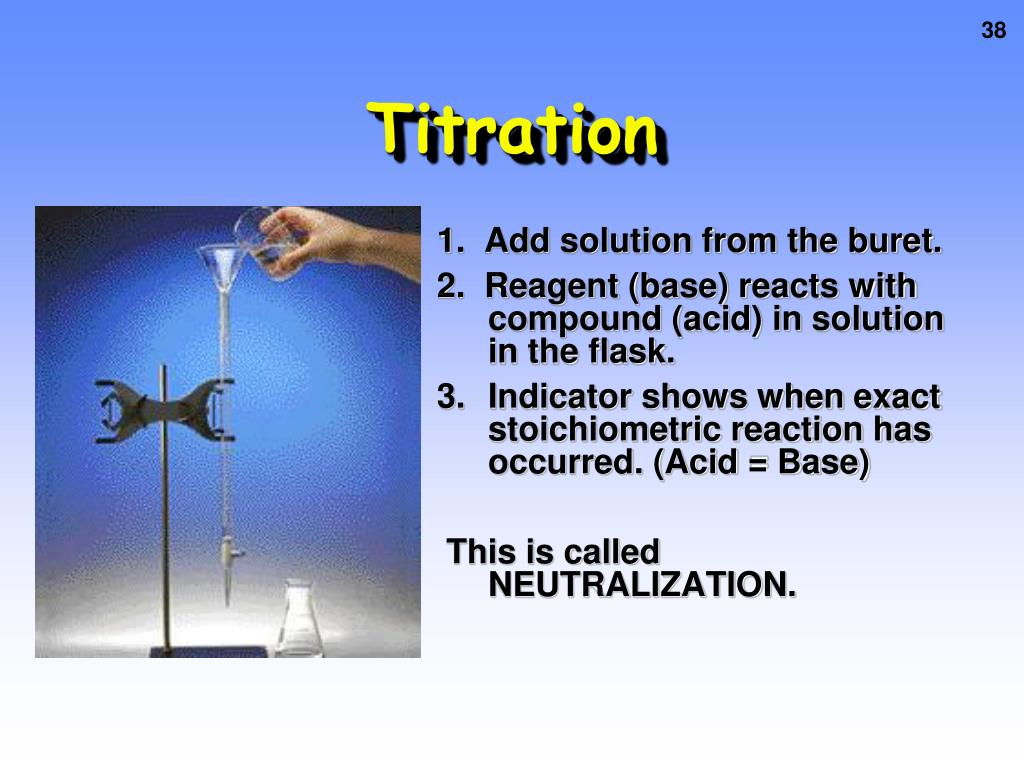 38

Titration

1. Add solution from the buret.

2. Reagent (base) reacts with compound (acid) in solution in the flask.

3. Indicator shows when exact stoichiometric reaction has occurred. (Acid = Base)

This is called NEUTRALIZATION.